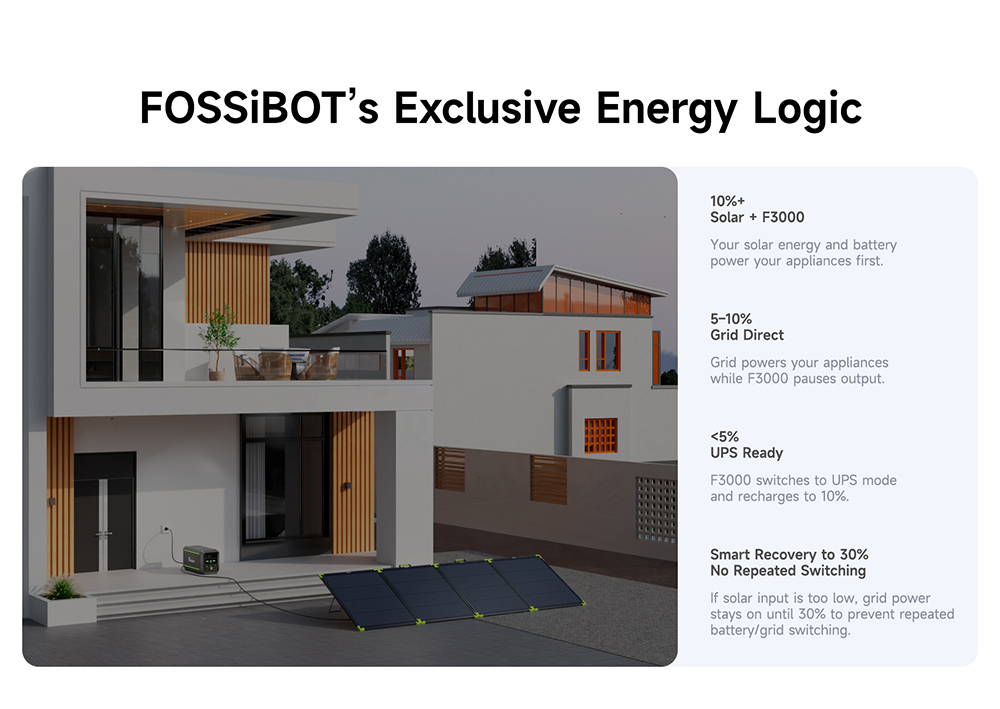 FOSSiBOT's Exclusive Energy Logic

10%+
Solar + F3000

Your solar energy and battery power your appliances first.

5–10%
Grid Direct

Grid powers your appliances while F3000 pauses output.

<5%
UPS Ready

F3000 switches to UPS mode and recharges to 10%.

Smart Recovery to 30%
No Repeated Switching

If solar input is too low, grid power stays on until 30% to prevent repeated battery/grid switching.